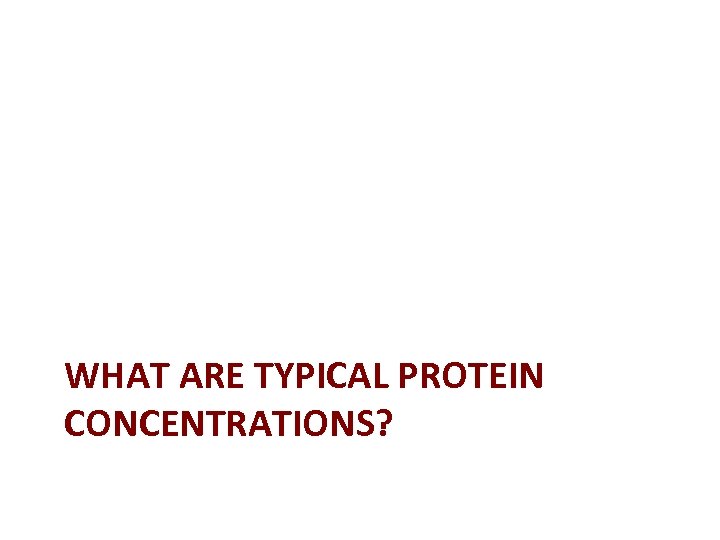 WHAT ARE TYPICAL PROTEIN CONCENTRATIONS?